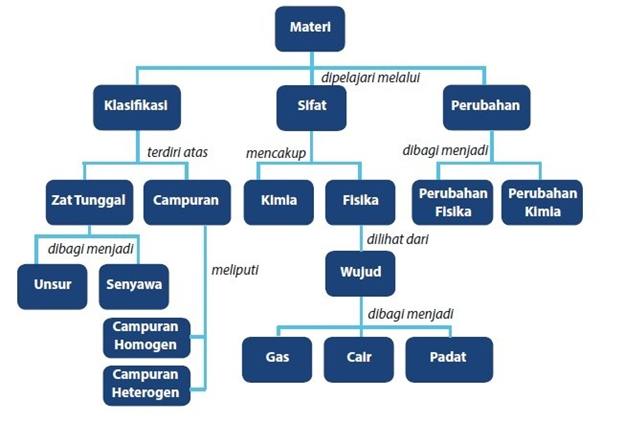 Materi

dipelajari melalui

Klasifikasi

Sifat

Perubahan

terdiri atas

mencakup

dibagi menjadi

Zat Tunggal

Campuran

Kimia

Fisika

Perubahan Fisika

Perubahan Kimia

dibagi menjadi

dilihat dari

Unsur

Senyawa

meliputi

Wujud

dibagi menjadi

Campuran Homogen

Campuran Heterogen

Gas

Cair

Padat